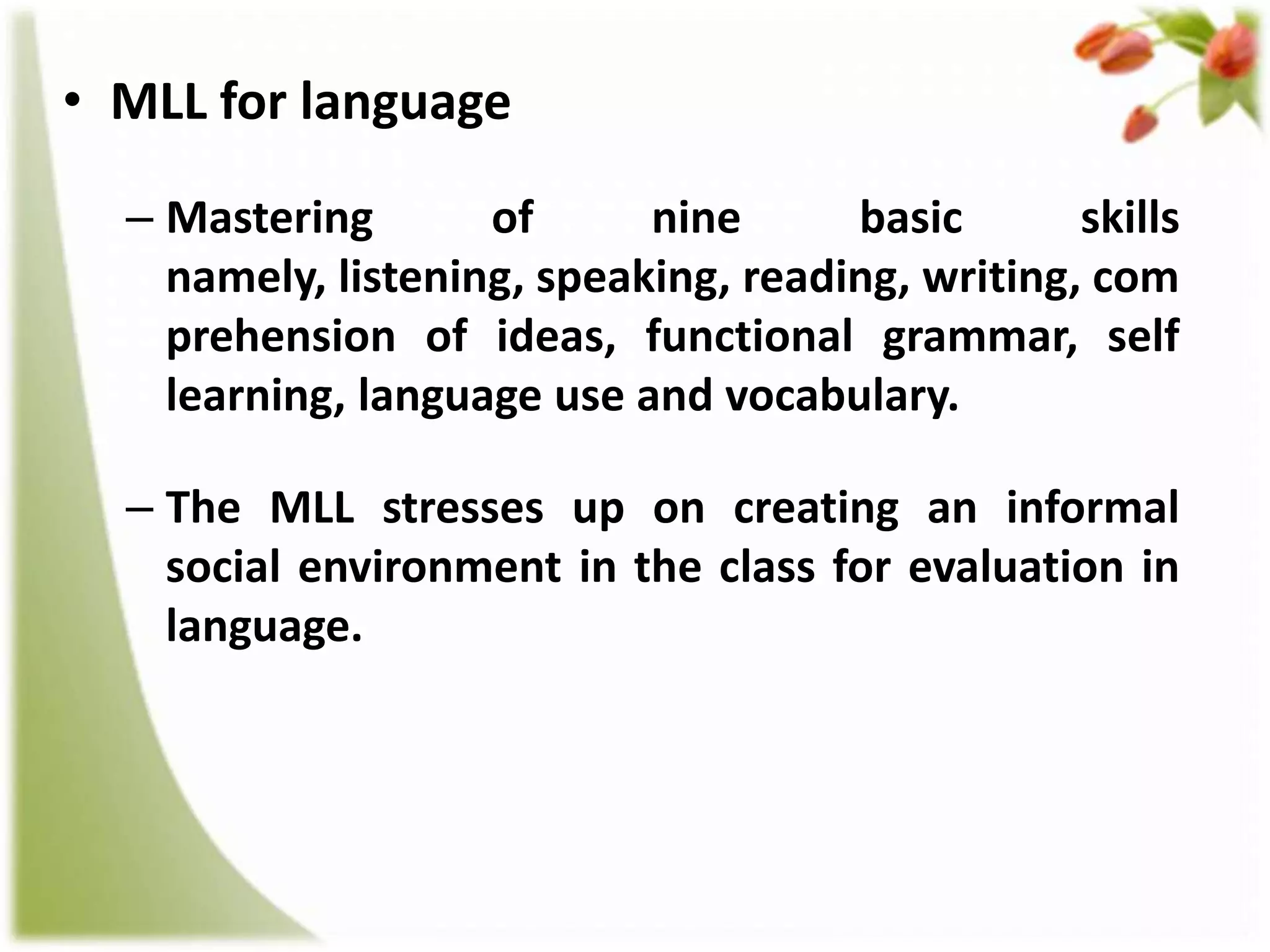 • MLL for language

– Mastering of nine basic skills namely, listening, speaking, reading, writing, com prehension of ideas, functional grammar, self learning, language use and vocabulary.

– The MLL stresses up on creating an informal social environment in the class for evaluation in language.